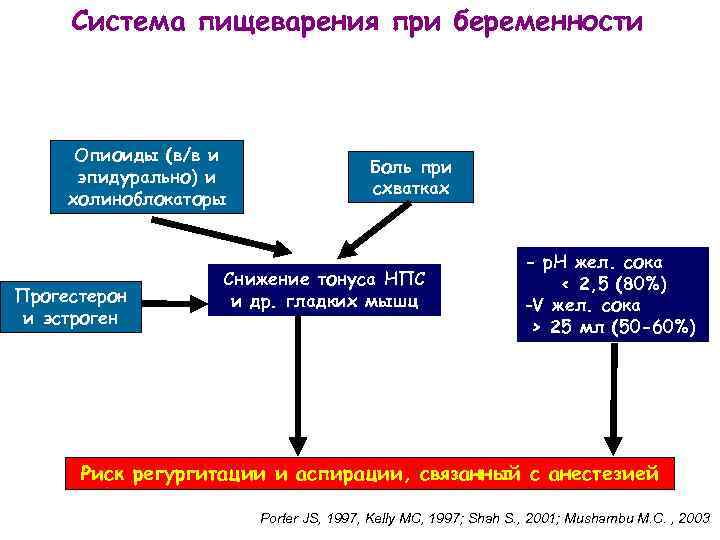 Система пищеварения при беременности

Опиоиды (в/в и эпидурально) и холиноблокаторы

Боль при схватках

Прогестерон и эстроген

Снижение тонуса НПС и др. гладких мышц

- pH жел. сока < 2,5 (80%)
-V жел. сока > 25 мл (50-60%)

Риск регургитации и аспирации, связанный с анестезией

Porter JS, 1997, Kelly MC, 1997; Shah S., 2001; Mushambu M.C. , 2003